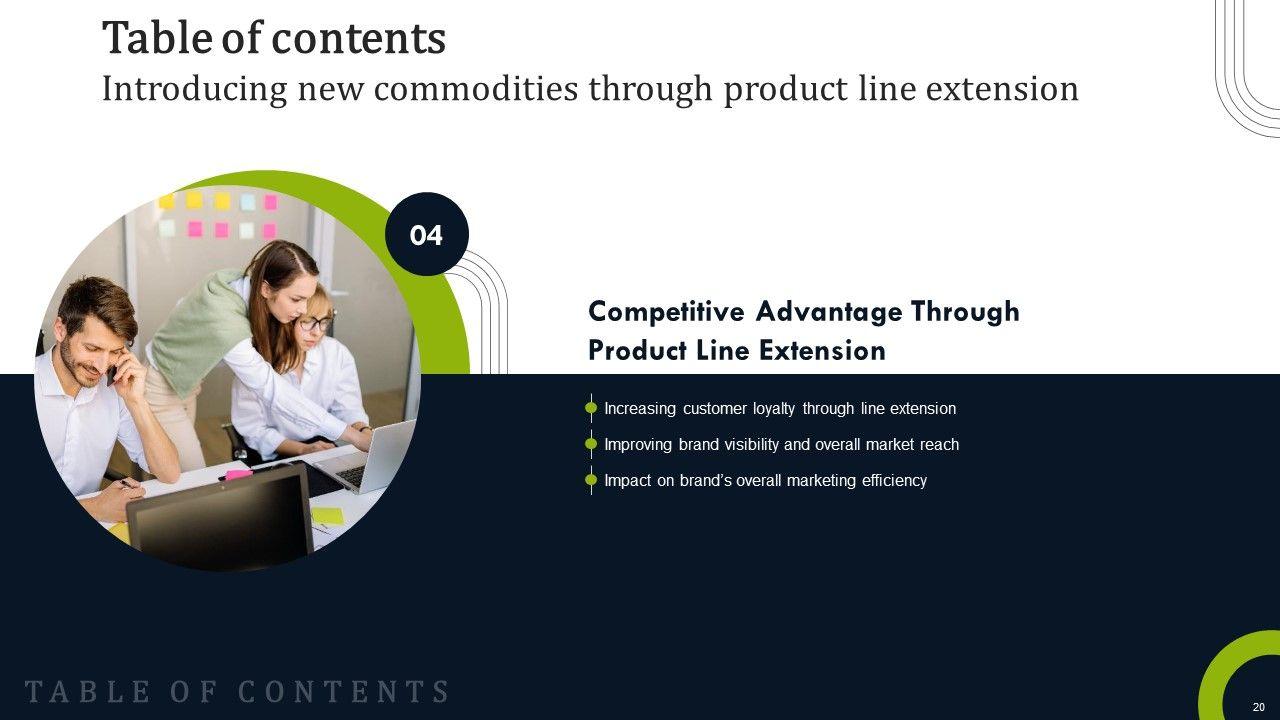 Table of contents
Introducing new commodities through product line extension

04

Competitive Advantage Through Product Line Extension

Increasing customer loyalty through line extension
Improving brand visibility and overall market reach
Impact on brand's overall marketing efficiency

TABLE OF CONTENTS

20